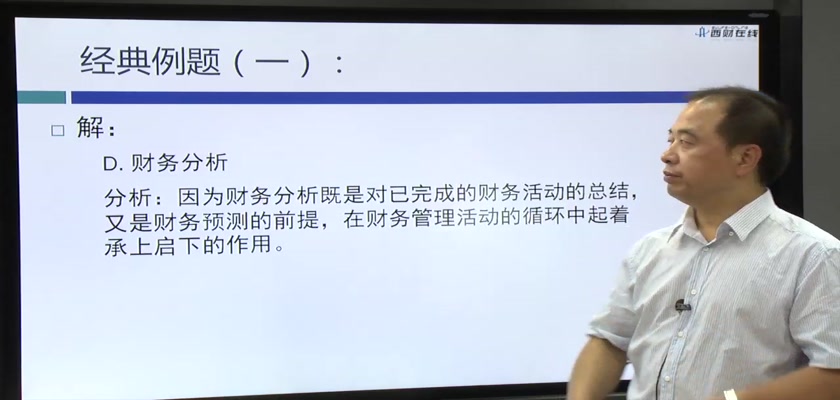 西财在线

经典例题（一）：

□ 解：

D. 财务分析

分析：因为财务分析既是对已完成的财务活动的总结，又是财务预测的前提，在财务管理活动的循环中起着承上启下的作用。